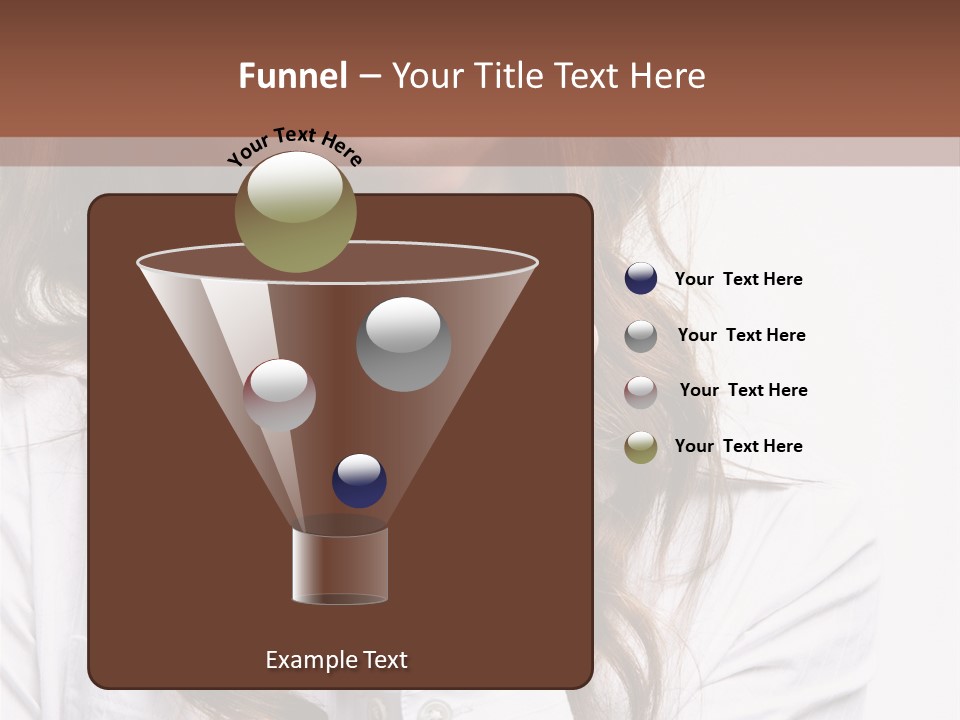 Funnel – Your Title Text Here

Your Text Here

Your Text Here

Your Text Here

Your Text Here

Your Text Here

Example Text